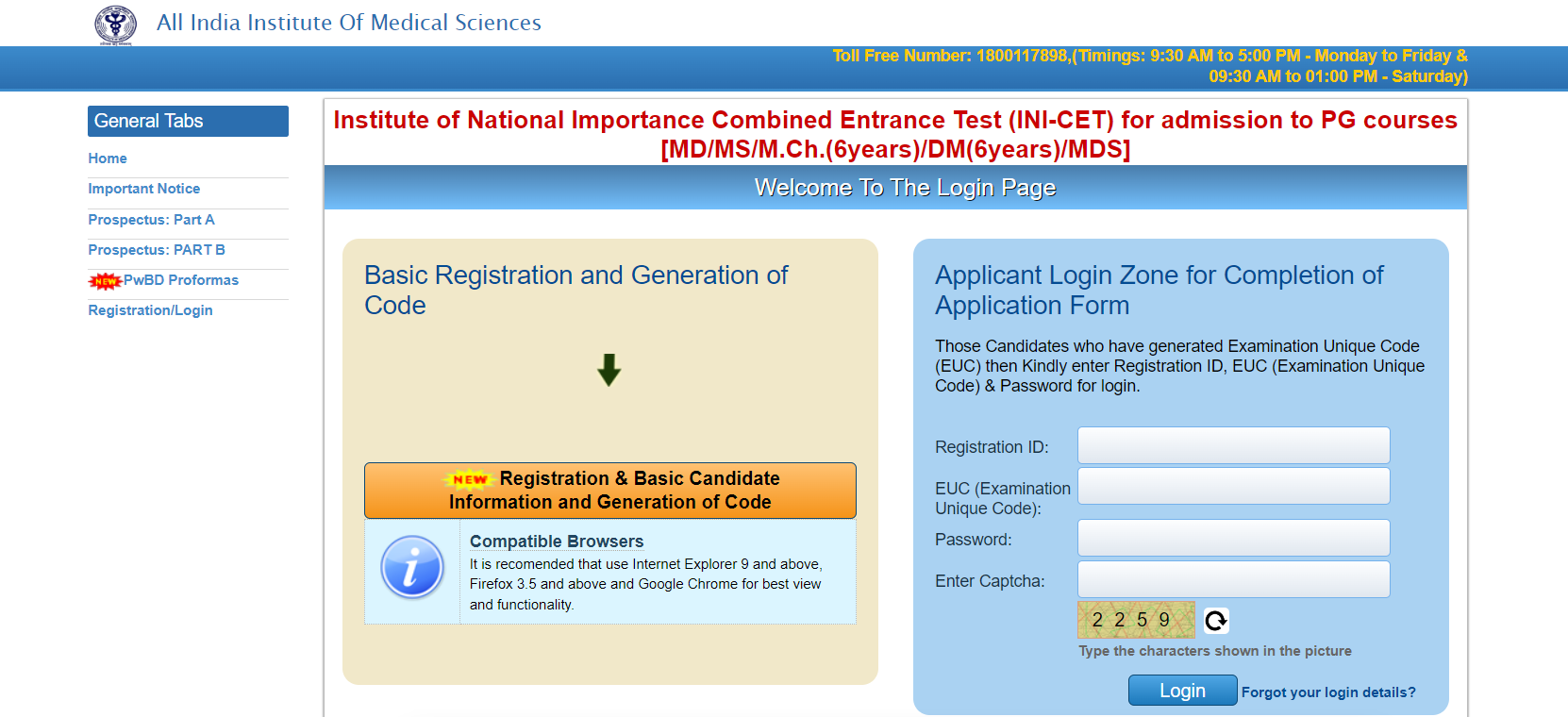 All India Institute Of Medical Sciences

Toll Free Number: 1800117898,(Timings: 9:30 AM to 5:00 PM - Monday to Friday & 09:30 AM to 01:00 PM - Saturday)

General Tabs

Home

Important Notice

Prospectus: Part A

Prospectus: PART B

NEW PwBD Proformas

Registration/Login

Institute of National Importance Combined Entrance Test (INI-CET) for admission to PG courses [MD/MS/M.Ch.(6years)/DM(6years)/MDS]

Welcome To The Login Page

Basic Registration and Generation of Code

NEW Registration & Basic Candidate Information and Generation of Code

Compatible Browsers

It is recomended that use Internet Explorer 9 and above, Firefox 3.5 and above and Google Chrome for best view and functionality.

Applicant Login Zone for Completion of Application Form

Those Candidates who have generated Examination Unique Code (EUC) then Kindly enter Registration ID, EUC (Examination Unique Code) & Password for login.

Registration ID:

EUC (Examination Unique Code):

Password:

Enter Captcha:

2 2 5 9

Type the characters shown in the picture

Login

Forgot your login details?